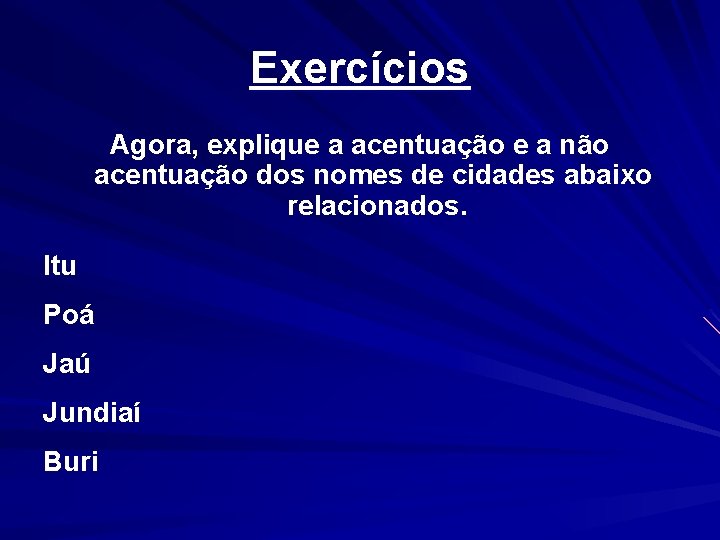 Exercícios

Agora, explique a acentuação e a não acentuação dos nomes de cidades abaixo relacionados.

Itu

Poá

Jaú

Jundiaí

Buri